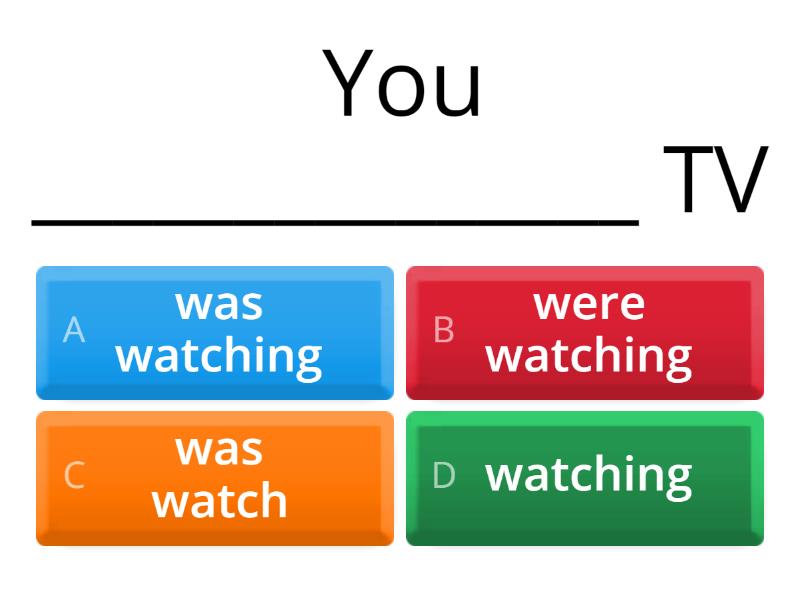 You ________________ TV

A was watching

B were watching

C was watch

D watching